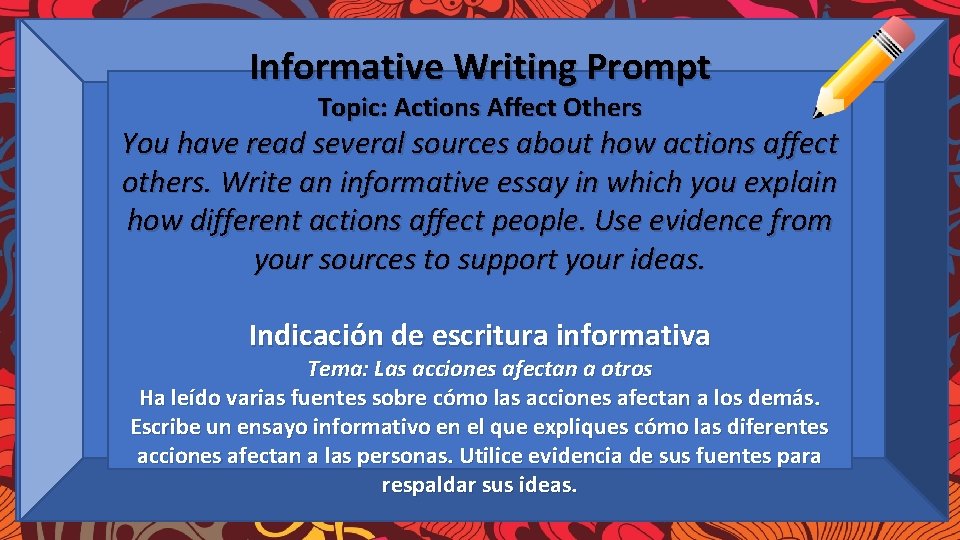 Informative Writing Prompt

Topic: Actions Affect Others

You have read several sources about how actions affect others. Write an informative essay in which you explain how different actions affect people. Use evidence from your sources to support your ideas.

Indicación de escritura informativa

Tema: Las acciones afectan a otros

Ha leído varias fuentes sobre cómo las acciones afectan a los demás. Escribe un ensayo informativo en el que expliques cómo las diferentes acciones afectan a las personas. Utilice evidencia de sus fuentes para respaldar sus ideas.